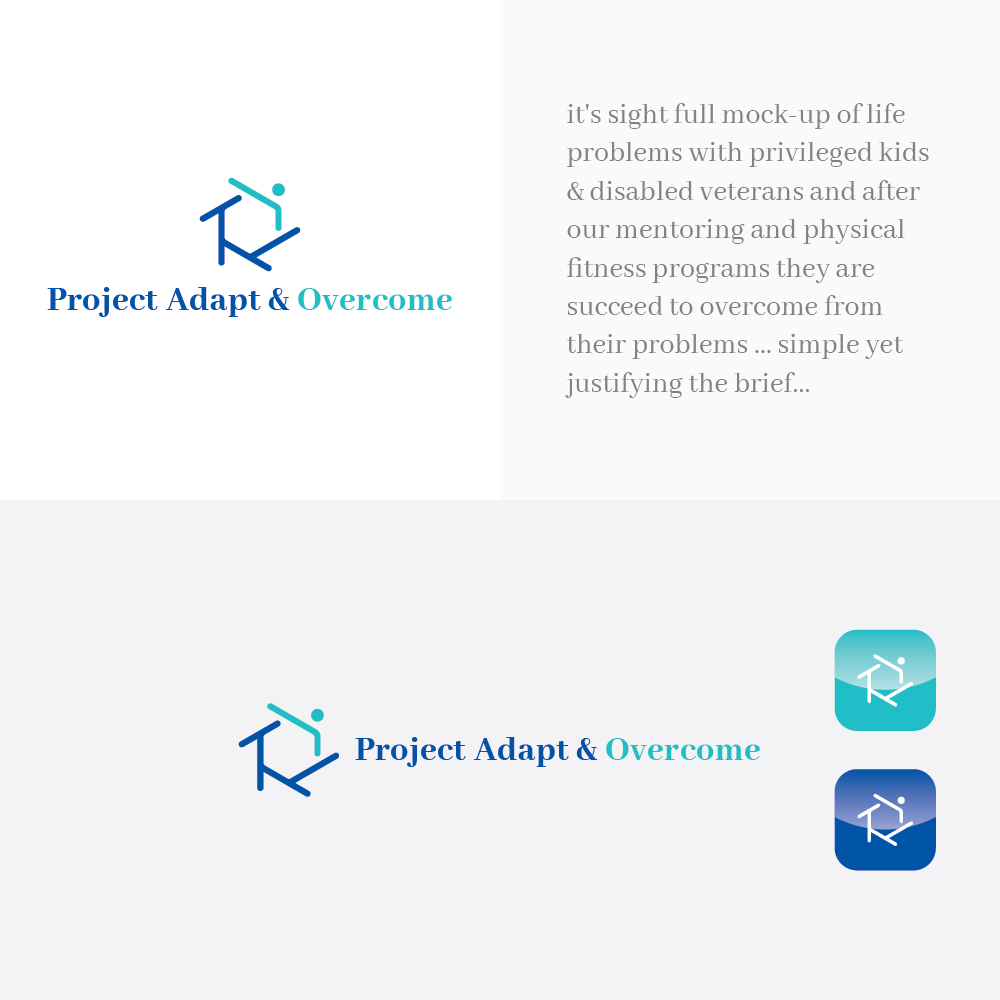 Project Adapt & Overcome

it's sight full mock-up of life problems with privileged kids & disabled veterans and after our mentoring and physical fitness programs they are succeed to overcome from their problems ... simple yet justifying the brief...

Project Adapt & Overcome